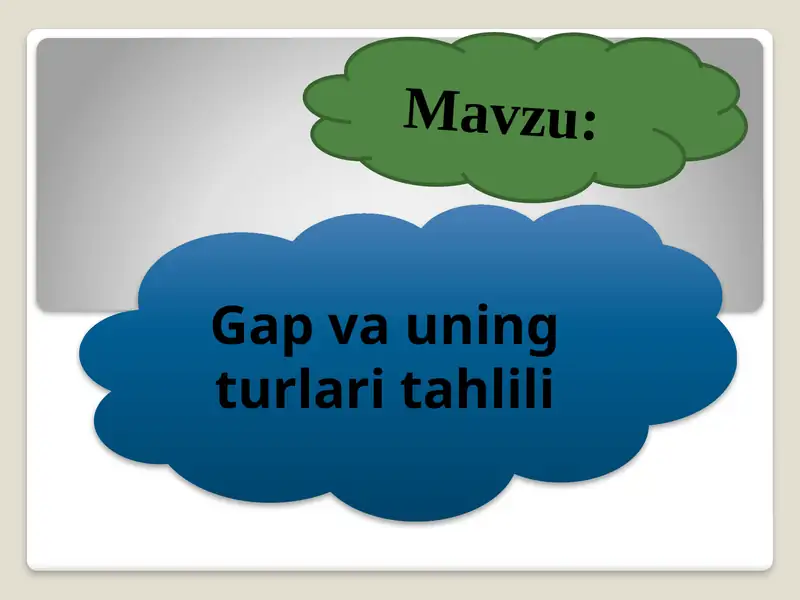 Mavzu:

Gap va uning turlari tahlili